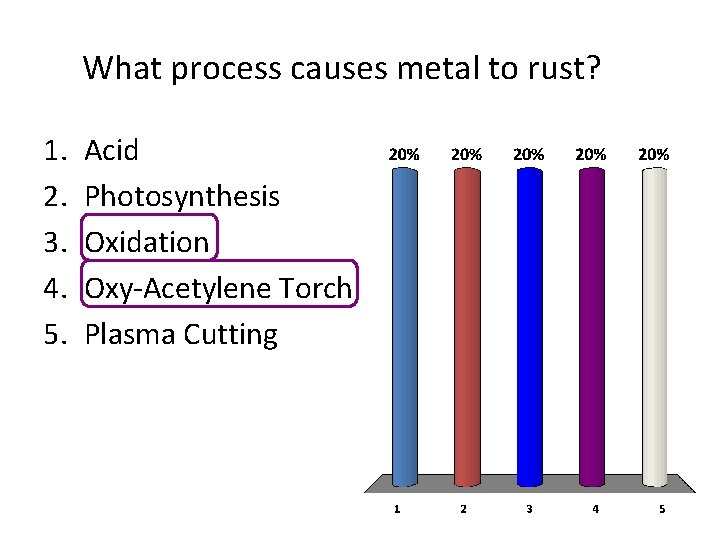 What process causes metal to rust?

1. Acid
2. Photosynthesis
3. Oxidation
4. Oxy-Acetylene Torch
5. Plasma Cutting

20% 20% 20% 20% 20%

1 2 3 4 5